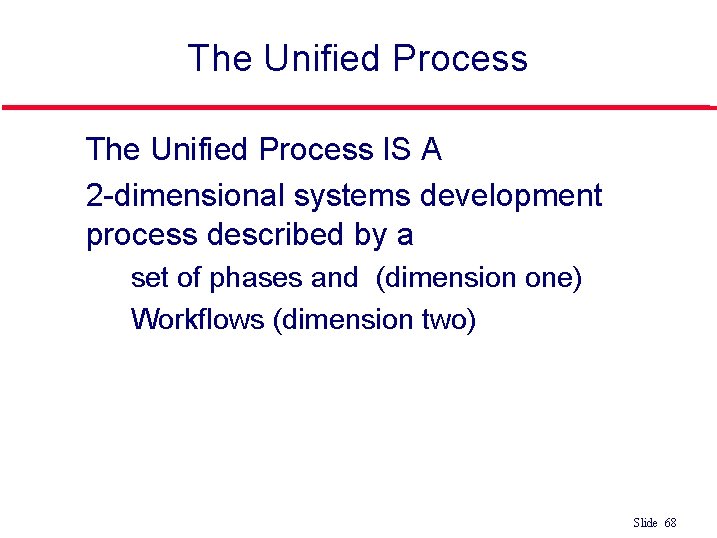 The Unified Process

The Unified Process IS A

2-dimensional systems development process described by a

set of phases and (dimension one)

Workflows (dimension two)

Slide 68